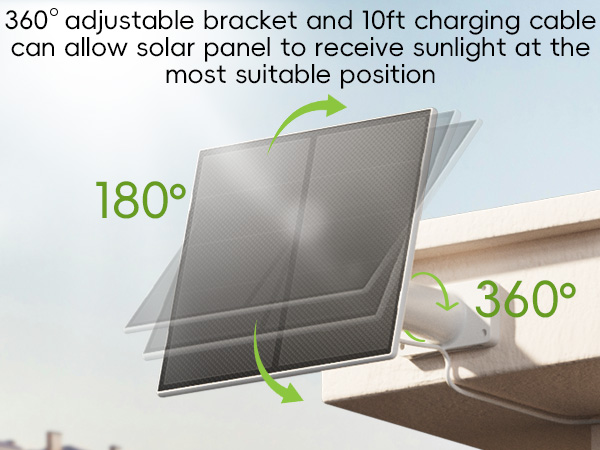 360° adjustable bracket and 10ft charging cable can allow solar panel to receive sunlight at the most suitable position

180°

360°